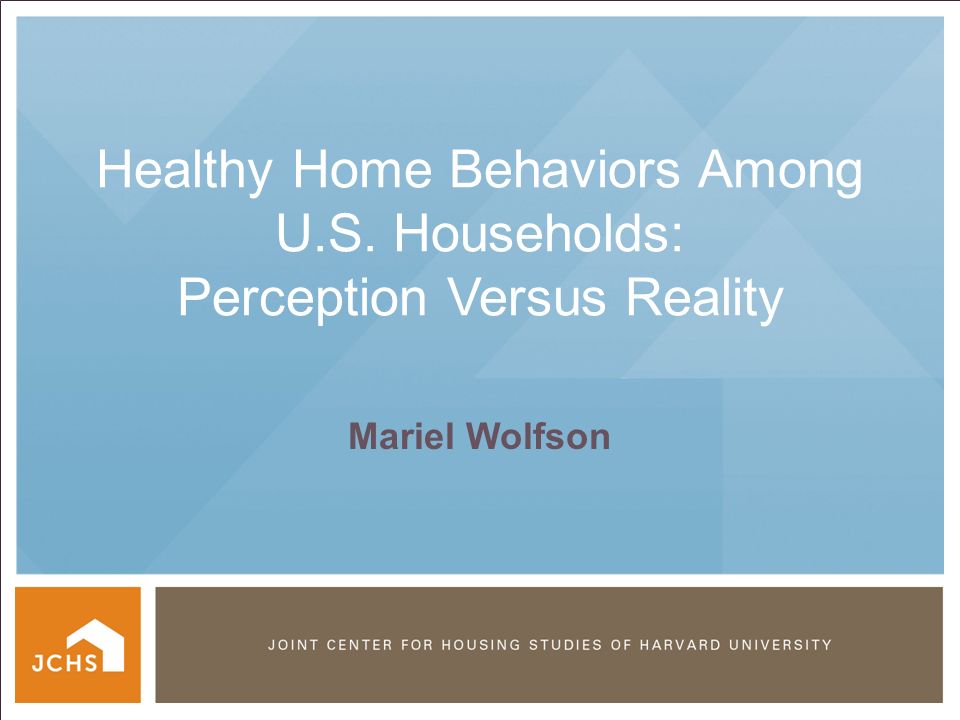 Healthy Home Behaviors Among U.S. Households: Perception Versus Reality

Mariel Wolfson

JCHS

JOINT CENTER FOR HOUSING STUDIES OF HARVARD UNIVERSITY